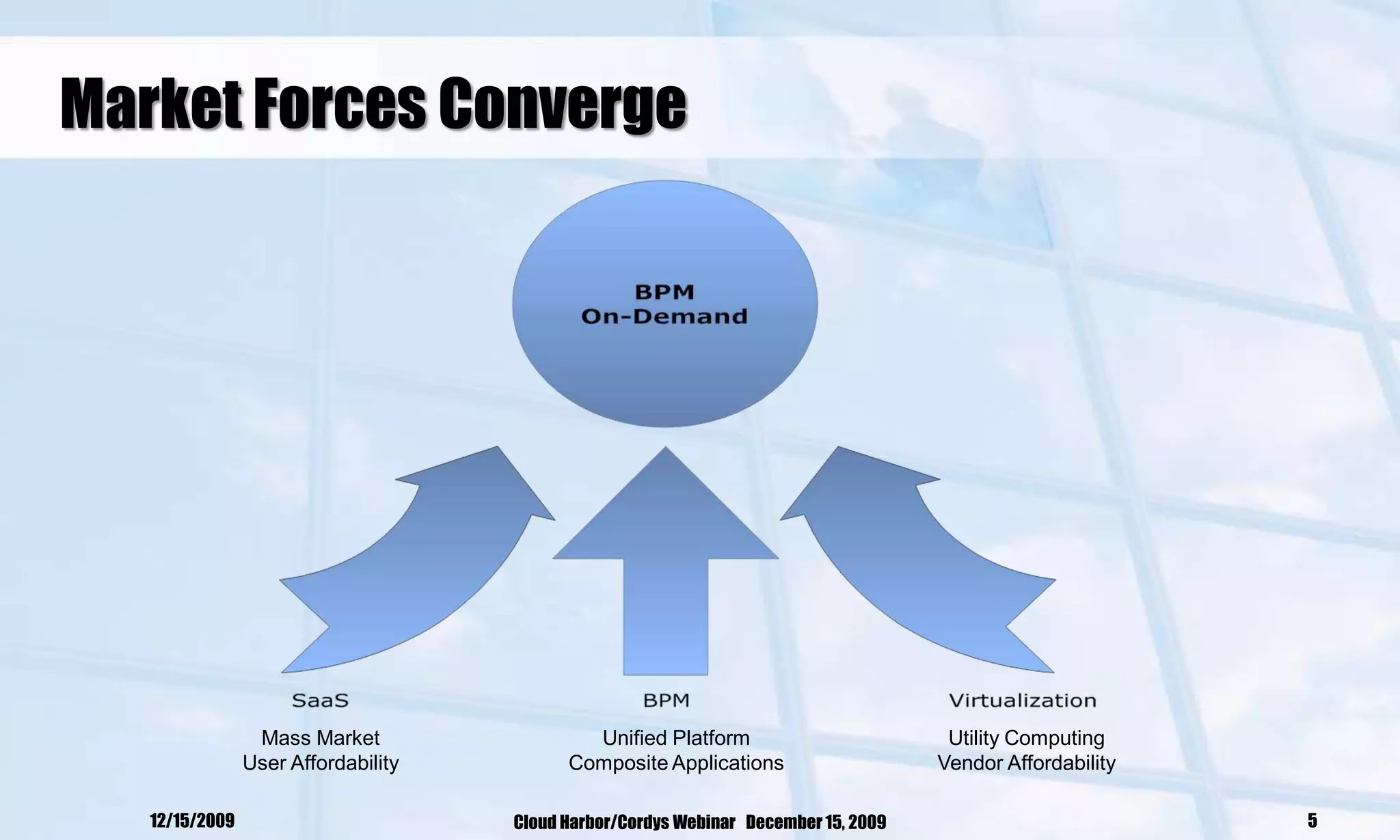 Market Forces Converge

BPM
On-Demand

SaaS

Mass Market
User Affordability

BPM

Unified Platform
Composite Applications

Virtualization

Utility Computing
Vendor Affordability

12/15/2009

Cloud Harbor/Cordys Webinar December 15, 2009

5